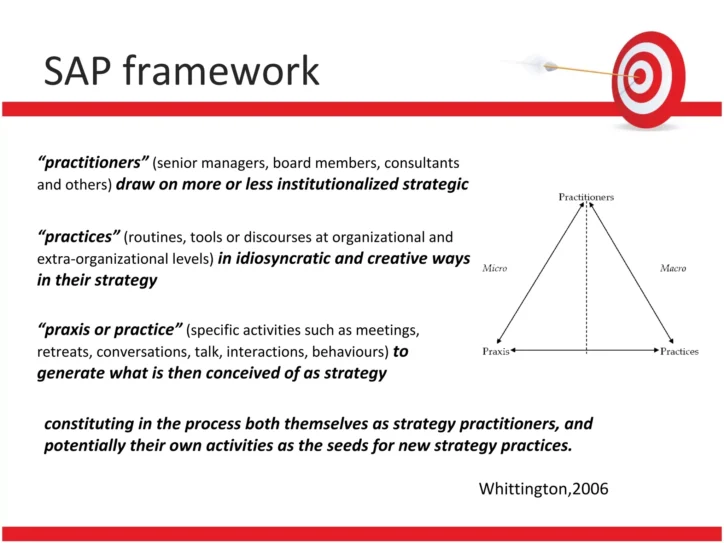 SAP framework

"practitioners" (senior managers, board members, consultants and others) draw on more or less institutionalized strategic

"practices" (routines, tools or discourses at organizational and extra-organizational levels) in idiosyncratic and creative ways in their strategy

"praxis or practice" (specific activities such as meetings, retreats, conversations, talk, interactions, behaviours) to generate what is then conceived of as strategy

Practitioners

Micro

Macro

Praxis

Practices

constituting in the process both themselves as strategy practitioners, and potentially their own activities as the seeds for new strategy practices.

Whittington,2006